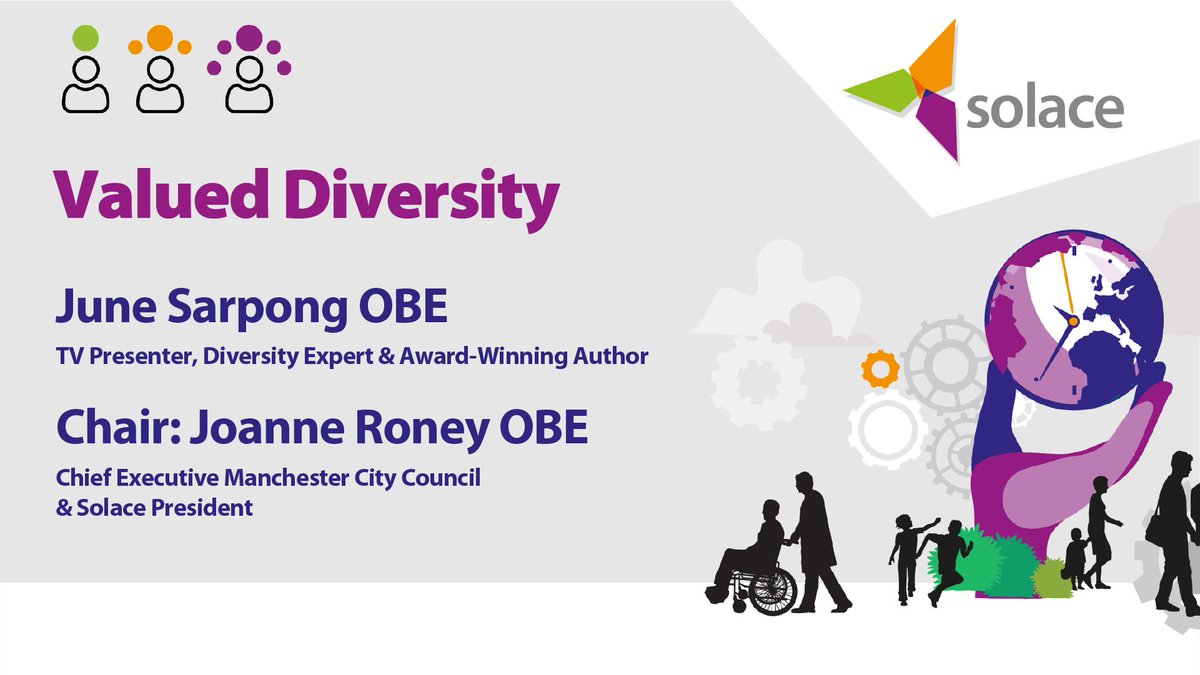 solace

Valued Diversity

June Sarpong OBE

TV Presenter, Diversity Expert & Award-Winning Author

Chair: Joanne Roney OBE

Chief Executive Manchester City Council & Solace President